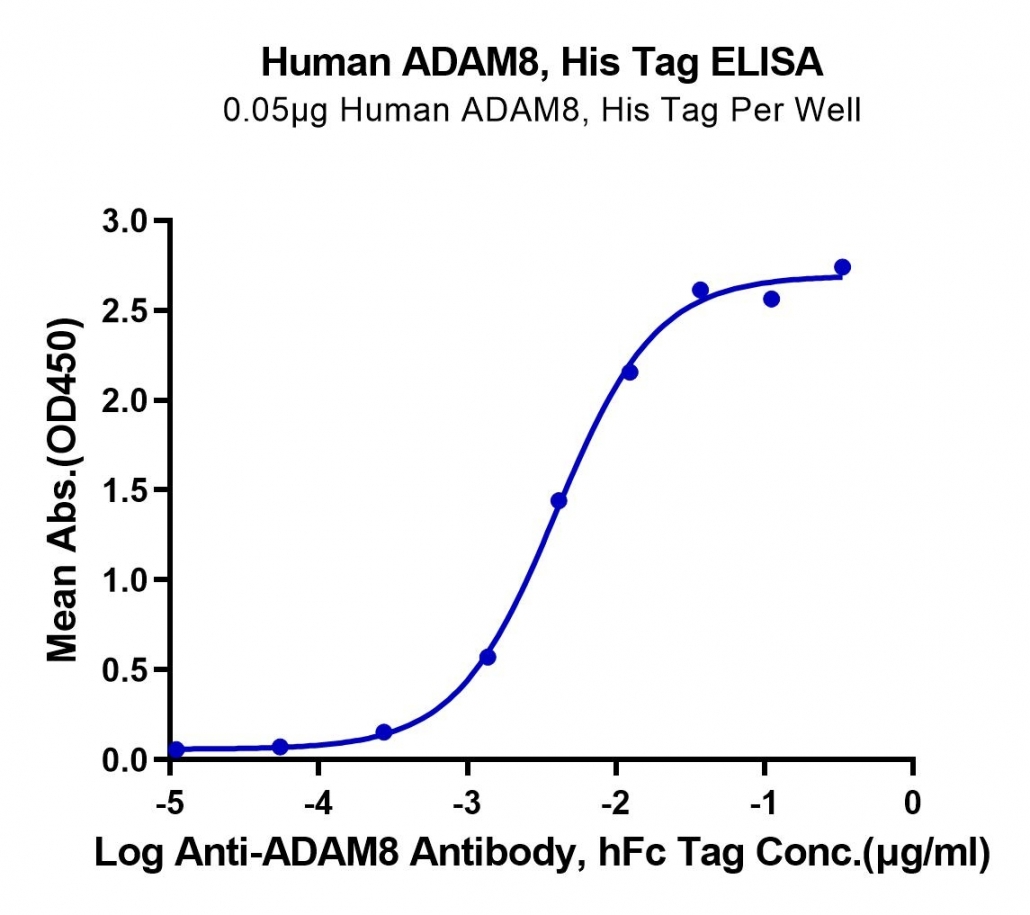 Human ADAM8, His Tag ELISA
0.05μg Human ADAM8, His Tag Per Well

Mean Abs.(OD450)

3.0
2.5
2.0
1.5
1.0
0.5
0.0

-5
-4
-3
-2
-1
0

Log Anti-ADAM8 Antibody, hFc Tag Conc.(μg/ml)